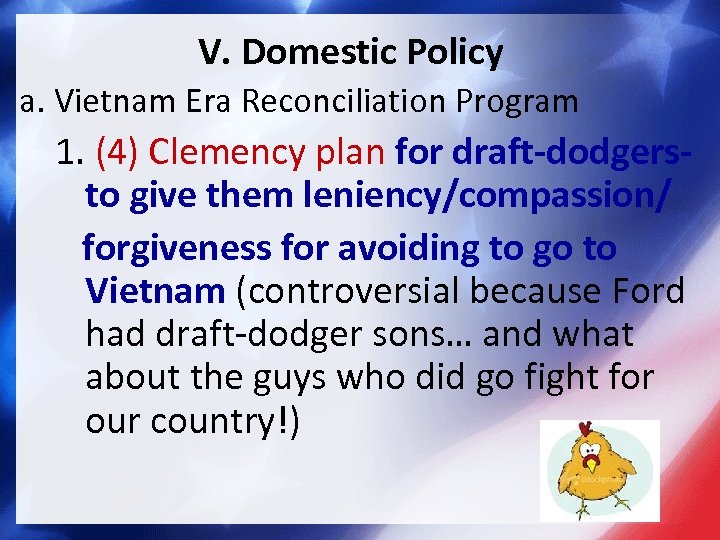 V. Domestic Policy

a. Vietnam Era Reconciliation Program

1. (4) Clemency plan for draft-dodgers- to give them leniency/compassion/ forgiveness for avoiding to go to Vietnam (controversial because Ford had draft-dodger sons… and what about the guys who did go fight for our country!)

iStockphoto